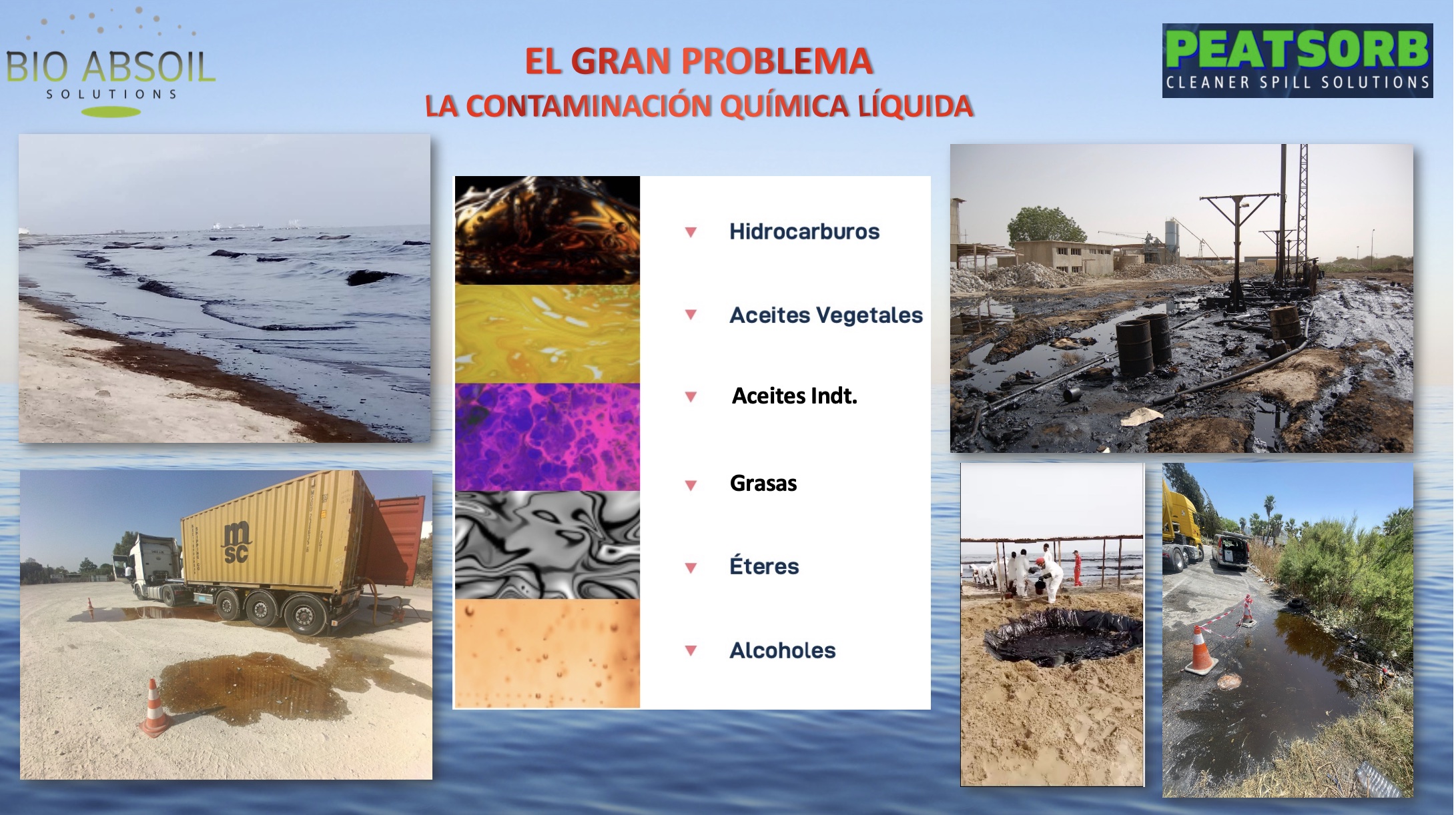 BIO ABSOIL
SOLUTIONS

EL GRAN PROBLEMA
LA CONTAMINACIÓN QUÍMICA LÍQUIDA

PEATSORB
CLEANER SPILL SOLUTIONS

Hidrocarburos

Aceites Vegetales

Aceites Indt.

Grasas

Éteres

Alcoholes

msc